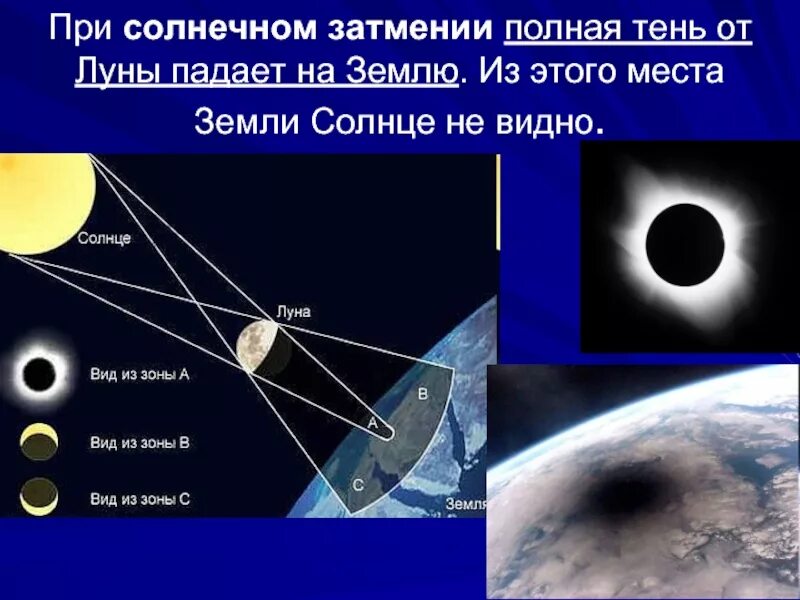 При солнечном затмении полная тень от Луны падает на Землю. Из этого места Земли Солнце не видно.

Солнце

Луна

Вид из зоны А

Вид из зоны В

Вид из зоны С

В

А

С

Земля